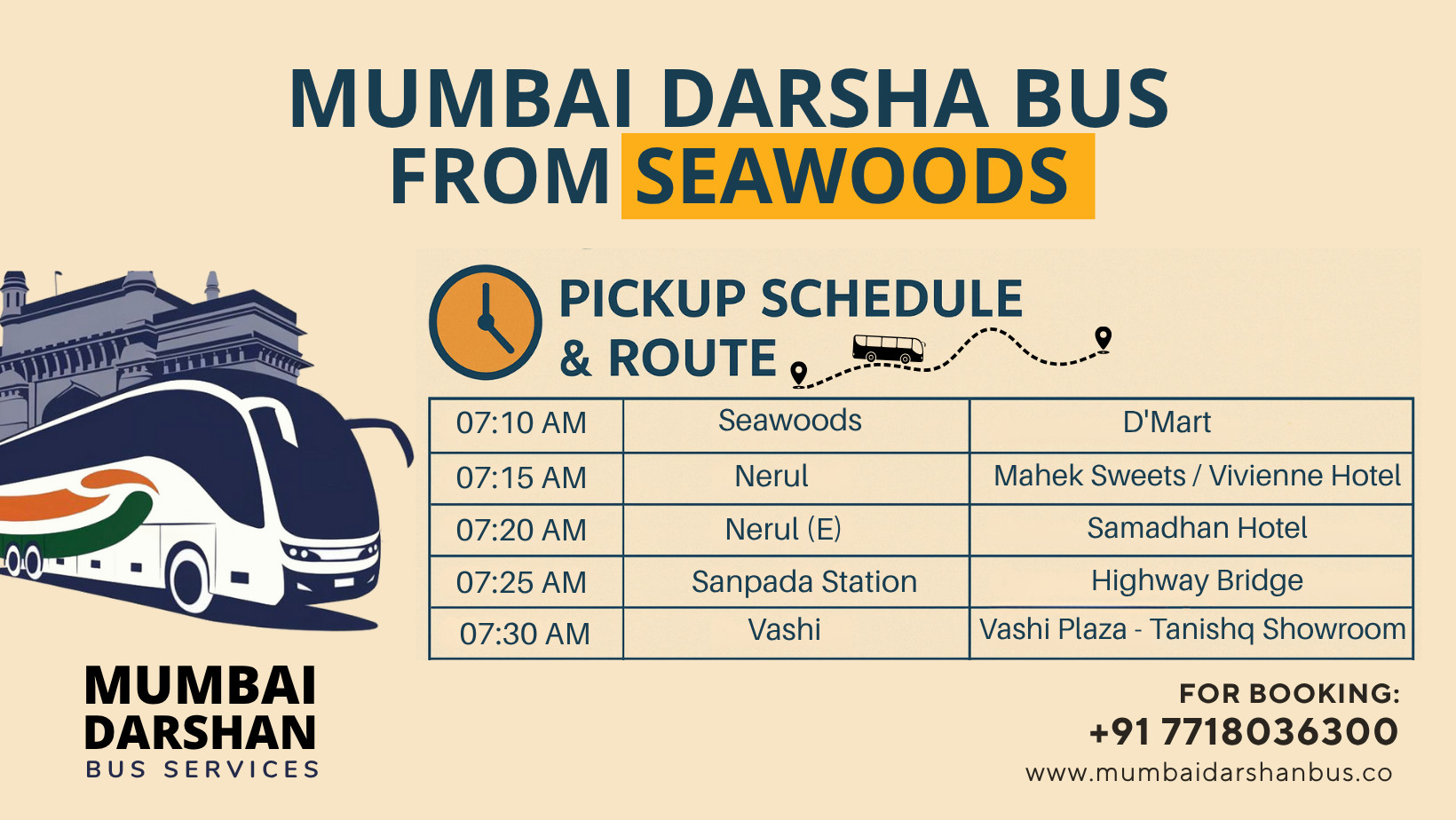 MUMBAI DARSHA BUS FROM SEAWOODS

PICKUP SCHEDULE & ROUTE

| 07:10 AM | Seawoods | D'Mart |
|---|---|---|
| 07:15 AM | Nerul | Mahek Sweets / Vivienne Hotel |
| 07:20 AM | Nerul (E) | Samadhan Hotel |
| 07:25 AM | Sanpada Station | Highway Bridge |
| 07:30 AM | Vashi | Vashi Plaza - Tanishq Showroom |

MUMBAI DARSHAN BUS SERVICES

FOR BOOKING: +91 7718036300 www.mumbaidarshanbus.co